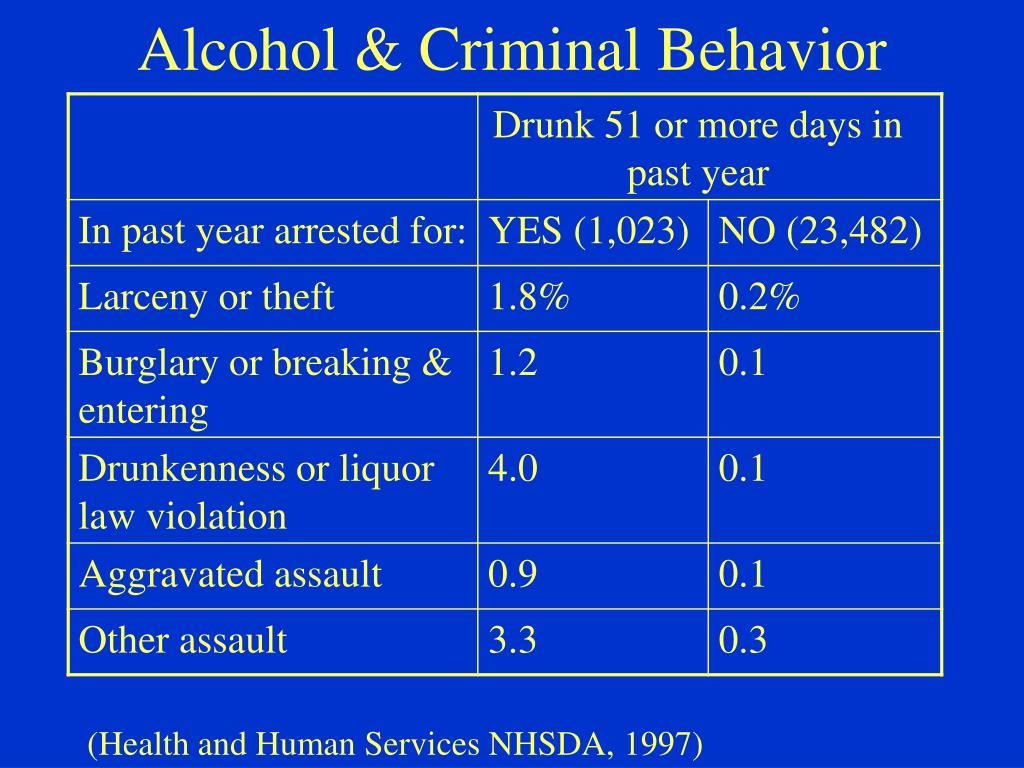 Alcohol & Criminal Behavior

| | Drunk 51 or more days in past year | |
|---|---|---|
| In past year arrested for: | YES (1,023) | NO (23,482) |
| Larceny or theft | 1.8% | 0.2% |
| Burglary or breaking & entering | 1.2 | 0.1 |
| Drunkenness or liquor law violation | 4.0 | 0.1 |
| Aggravated assault | 0.9 | 0.1 |
| Other assault | 3.3 | 0.3 |

(Health and Human Services NHSDA, 1997)